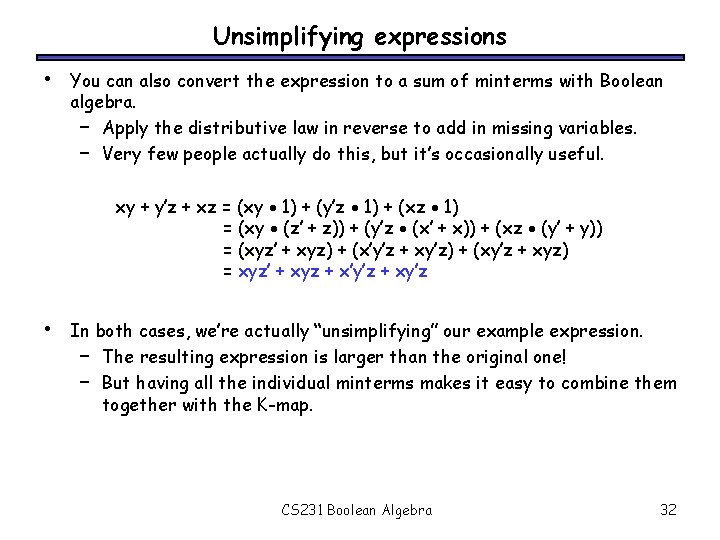 Unsimplifying expressions

• You can also convert the expression to a sum of minterms with Boolean algebra.
  – Apply the distributive law in reverse to add in missing variables.
  – Very few people actually do this, but it's occasionally useful.

$xy + y'z + xz = (xy \bullet 1) + (y'z \bullet 1) + (xz \bullet 1)$
$= (xy \bullet (z' + z)) + (y'z \bullet (x' + x)) + (xz \bullet (y' + y))$
$= (xyz' + xyz) + (x'y'z + xy'z) + (xy'z + xyz)$
$= xyz' + xyz + x'y'z + xy'z$

• In both cases, we're actually "unsimplifying" our example expression.
  – The resulting expression is larger than the original one!
  – But having all the individual minterms makes it easy to combine them together with the K-map.

CS231 Boolean Algebra

32